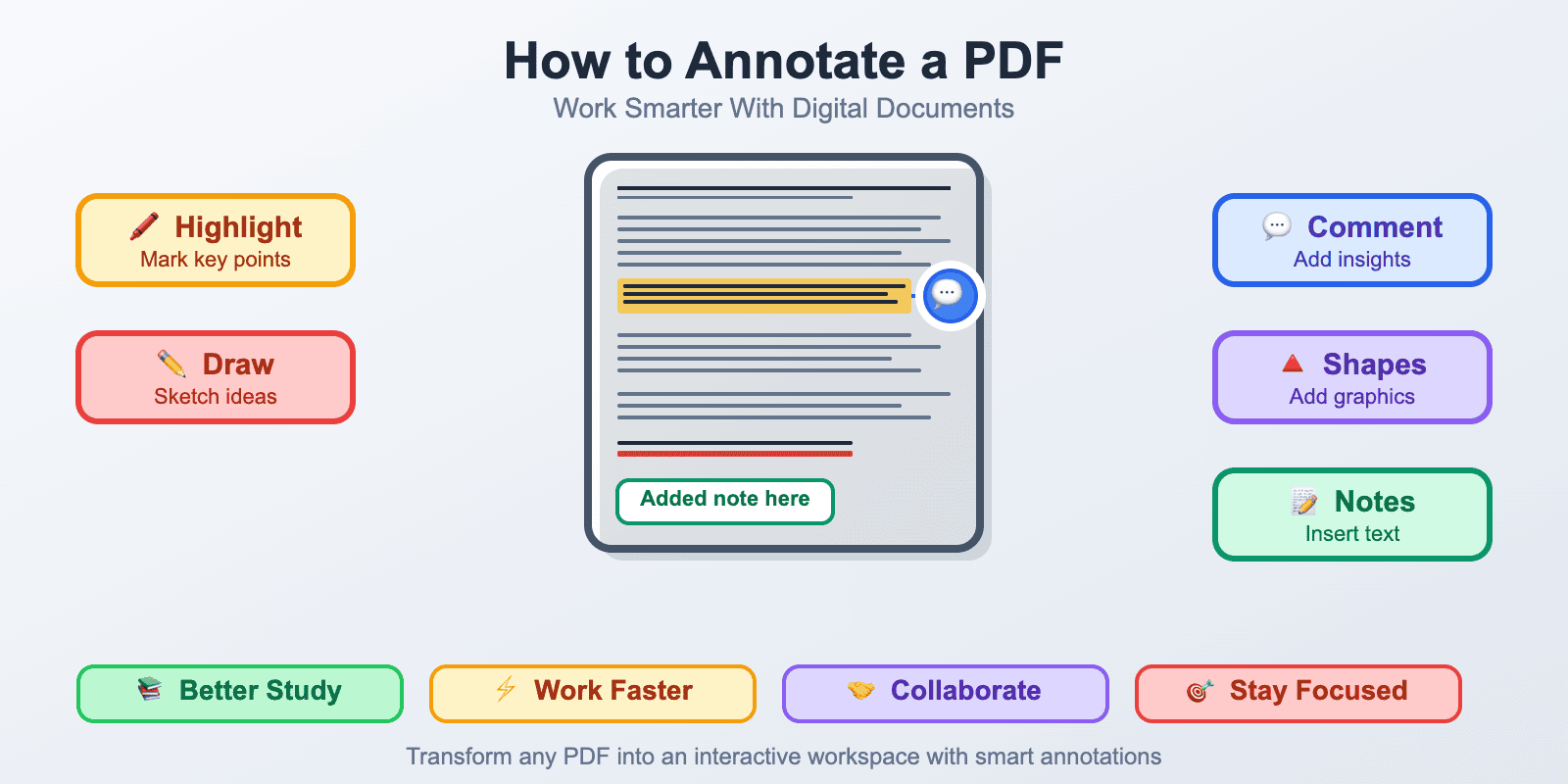 How to Annotate a PDF
Work Smarter With Digital Documents

Highlight
Mark key points

Draw
Sketch ideas

Added note here

Comment
Add insights

Shapes
Add graphics

Notes
Insert text

Better Study

Work Faster

Collaborate

Stay Focused

Transform any PDF into an interactive workspace with smart annotations